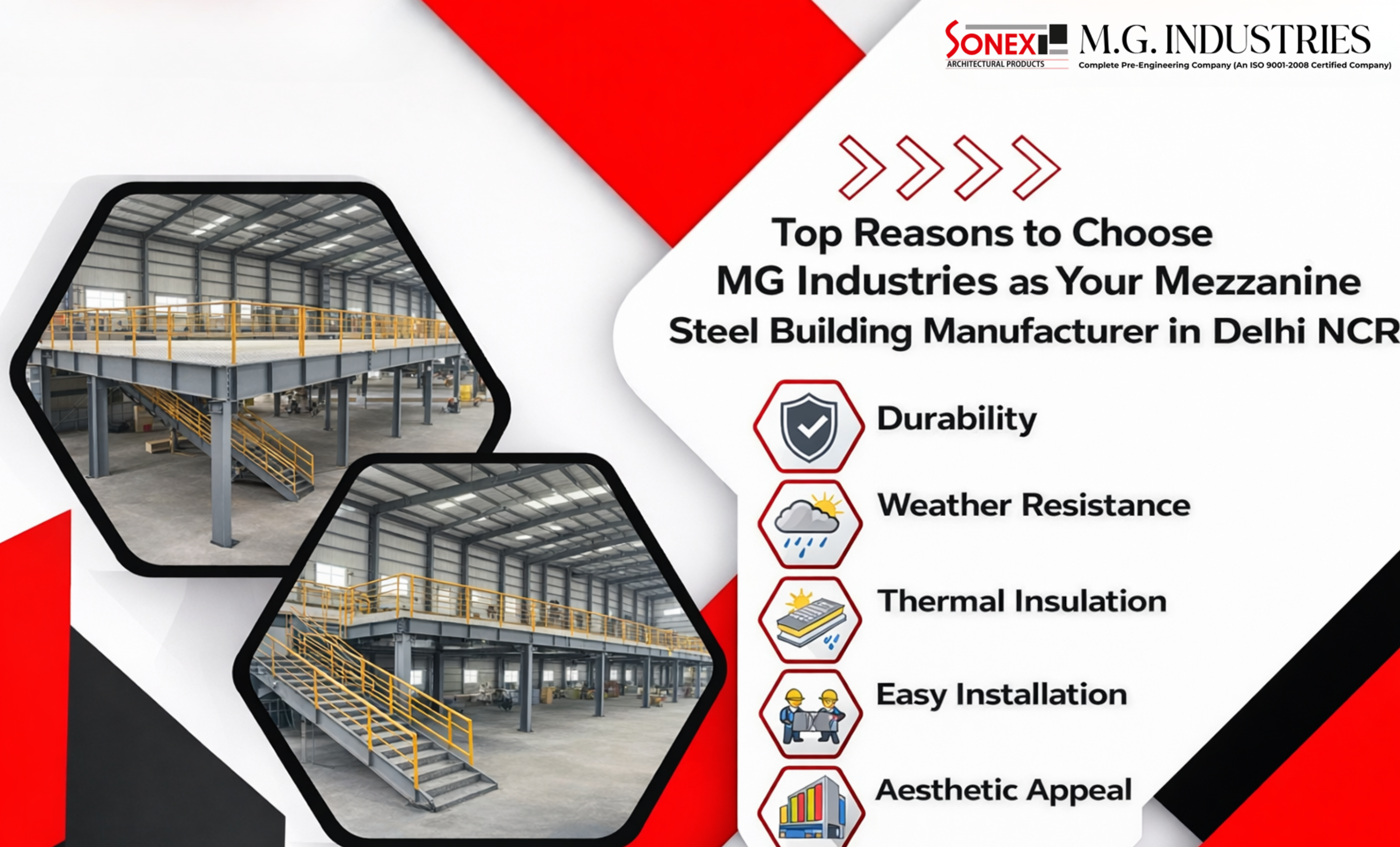 SONEX
ARCHITECTURAL PRODUCTS
M.G. INDUSTRIES
Complete Pre-Engineering Company (An ISO 9001-2008 Certified Company)

Top Reasons to Choose MG Industries as Your Mezzanine Steel Building Manufacturer in Delhi NCR

Durability

Weather Resistance

Thermal Insulation

Easy Installation

Aesthetic Appeal